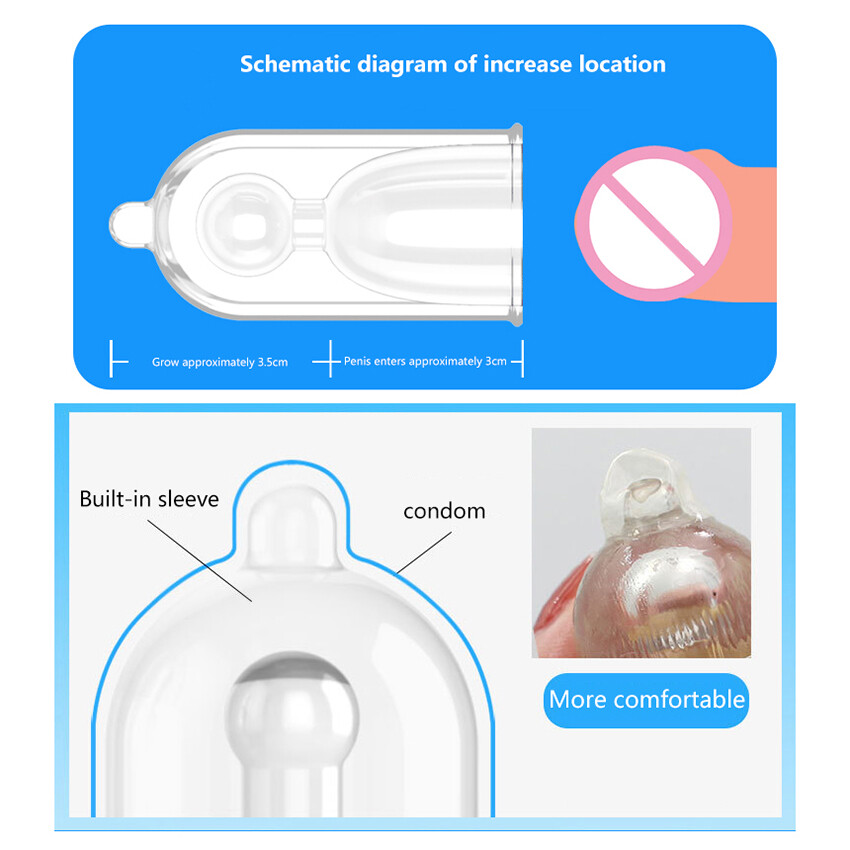 Schematic diagram of increase location

Grow approximately 3.5cm

Penis enters approximately 3cm

Built-in sleeve

condom

More comfortable